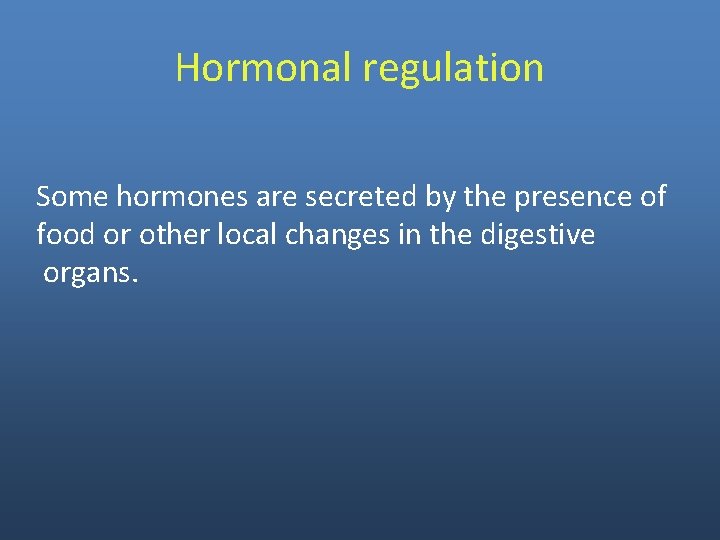 Hormonal regulation

Some hormones are secreted by the presence of food or other local changes in the digestive organs.